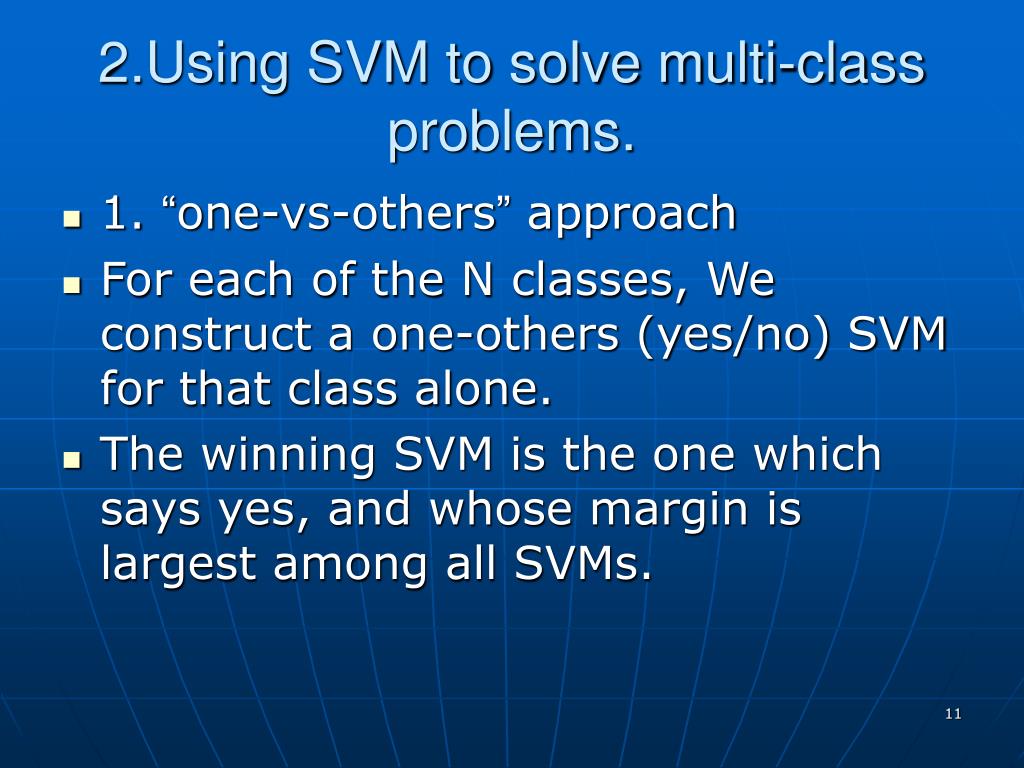 2.Using SVM to solve multi-class problems.

- 1. “one-vs-others” approach
- For each of the N classes, We construct a one-others (yes/no) SVM for that class alone.
- The winning SVM is the one which says yes, and whose margin is largest among all SVMs.

11